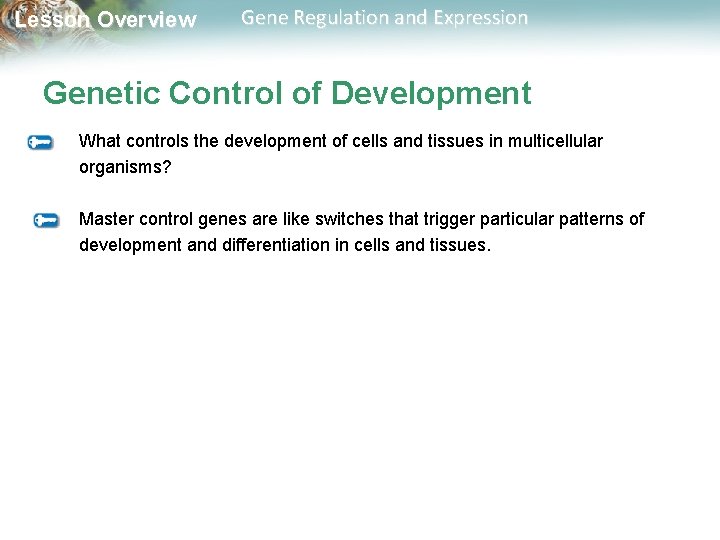 Lesson Overview Gene Regulation and Expression

Genetic Control of Development

What controls the development of cells and tissues in multicellular organisms?

Master control genes are like switches that trigger particular patterns of development and differentiation in cells and tissues.